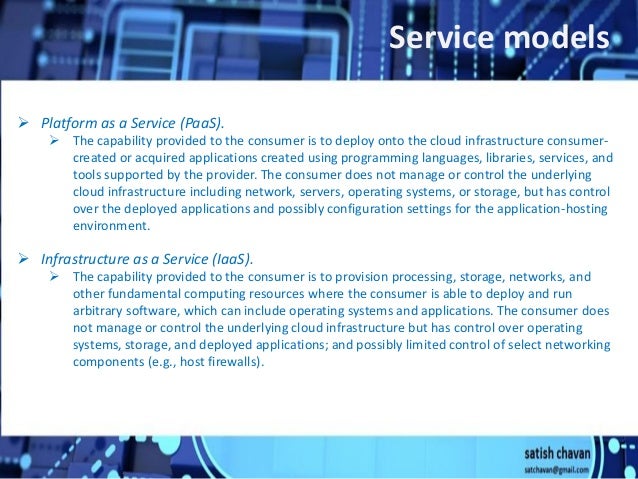 Service models

➢ Platform as a Service (PaaS).
➢ The capability provided to the consumer is to deploy onto the cloud infrastructure consumer-created or acquired applications created using programming languages, libraries, services, and tools supported by the provider. The consumer does not manage or control the underlying cloud infrastructure including network, servers, operating systems, or storage, but has control over the deployed applications and possibly configuration settings for the application-hosting environment.

➢ Infrastructure as a Service (IaaS).
➢ The capability provided to the consumer is to provision processing, storage, networks, and other fundamental computing resources where the consumer is able to deploy and run arbitrary software, which can include operating systems and applications. The consumer does not manage or control the underlying cloud infrastructure but has control over operating systems, storage, and deployed applications; and possibly limited control of select networking components (e.g., host firewalls).

satish chavan
satchavan@gmail.com